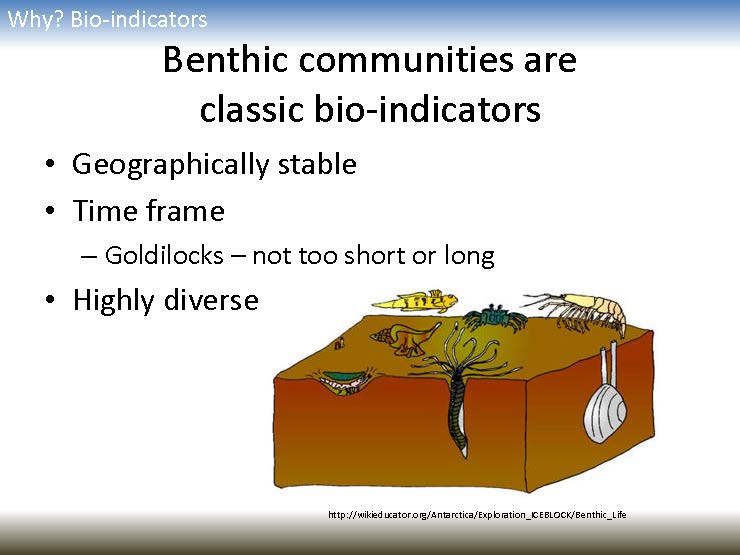 Why? Bio-indicators

Benthic communities are classic bio-indicators

• Geographically stable
• Time frame
– Goldilocks – not too short or long
• Highly diverse

http://wikieducator.org/Antarctica/Exploration_ICEBLOCK/Benthic_Life